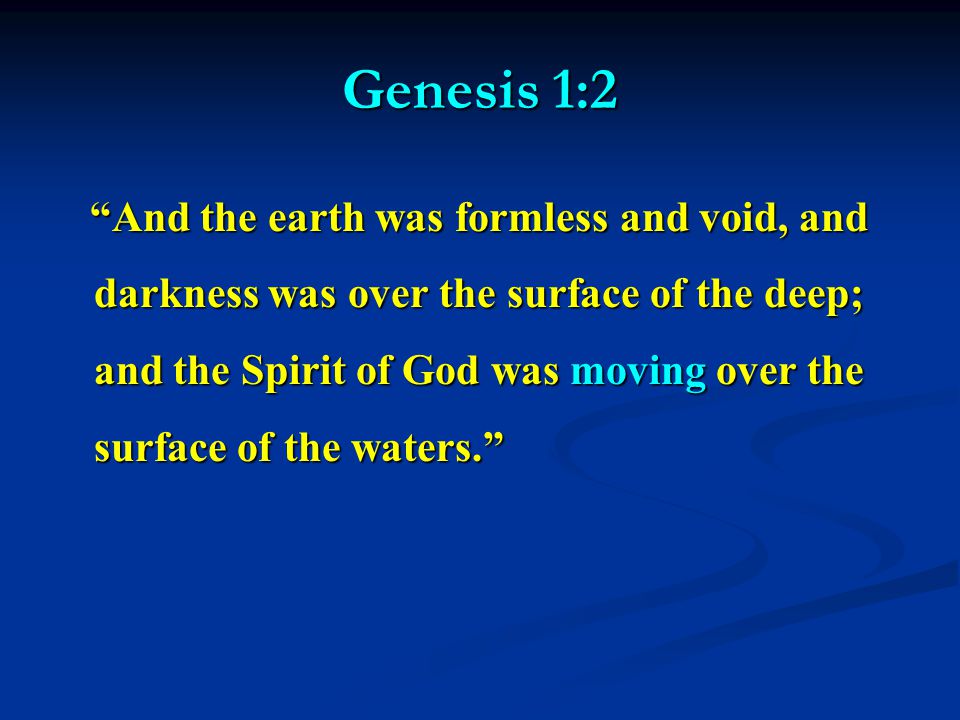 Genesis 1:2

“And the earth was formless and void, and darkness was over the surface of the deep; and the Spirit of God was moving over the surface of the waters.”